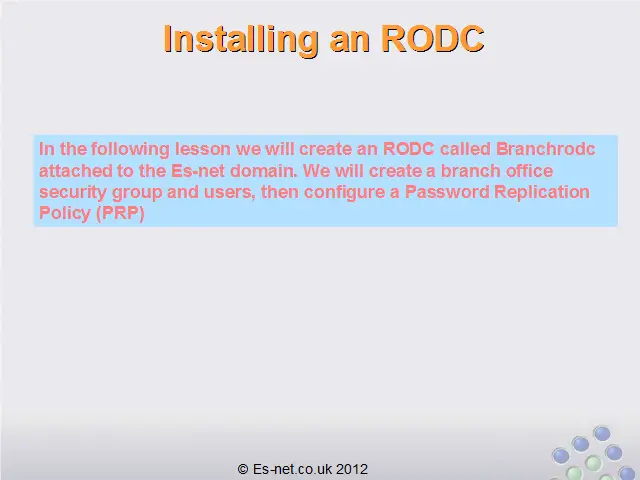 Installing an RODC

In the following lesson we will create an RODC called Branchrodc attached to the Es-net domain. We will create a branch office security group and users, then configure a Password Replication Policy (PRP)

© Es-net.co.uk 2012